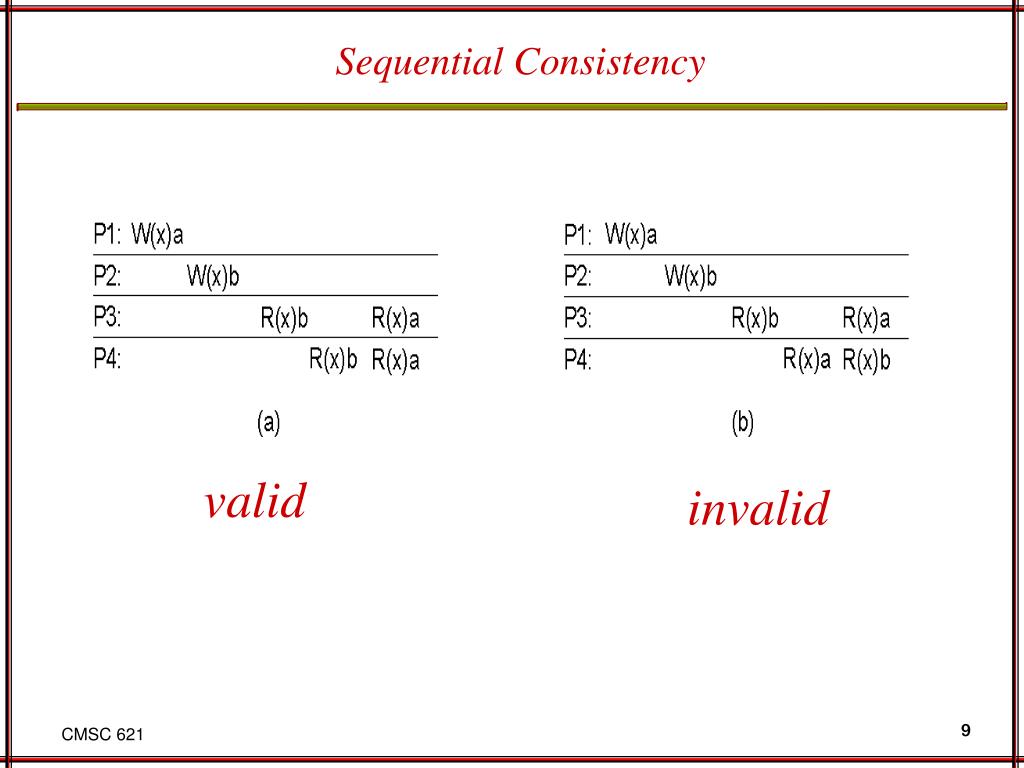 Sequential Consistency

P1: W(x)a
P2: W(x)b
P3: R(x)b R(x)a
P4: R(x)b R(x)a

(a)

valid

P1: W(x)a
P2: W(x)b
P3: R(x)b R(x)a
P4: R(x)a R(x)b

(b)

invalid

CMSC 621

9